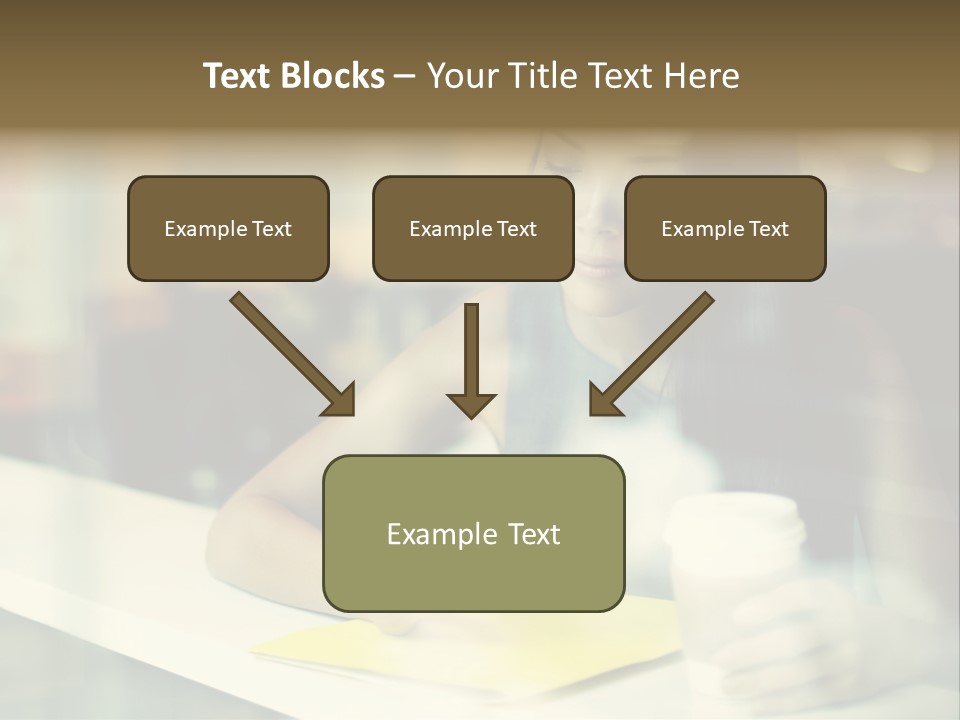 Text Blocks – Your Title Text Here

Example Text

Example Text

Example Text

Example Text